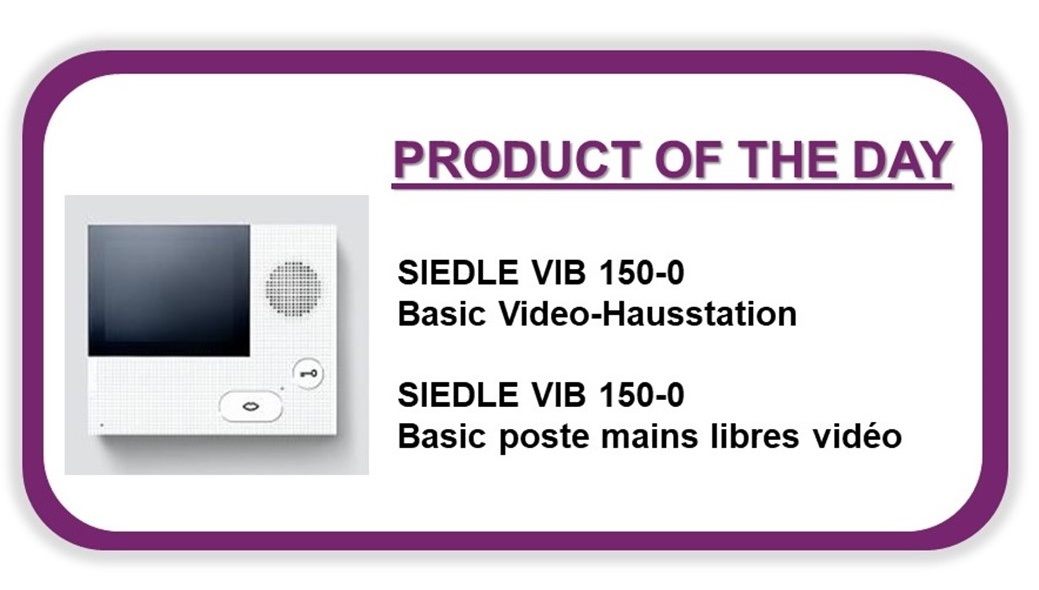 PRODUCT OF THE DAY

SIEDLE VIB 150-0
Basic Video-Hausstation

SIEDLE VIB 150-0
Basic poste mains libres vidéo